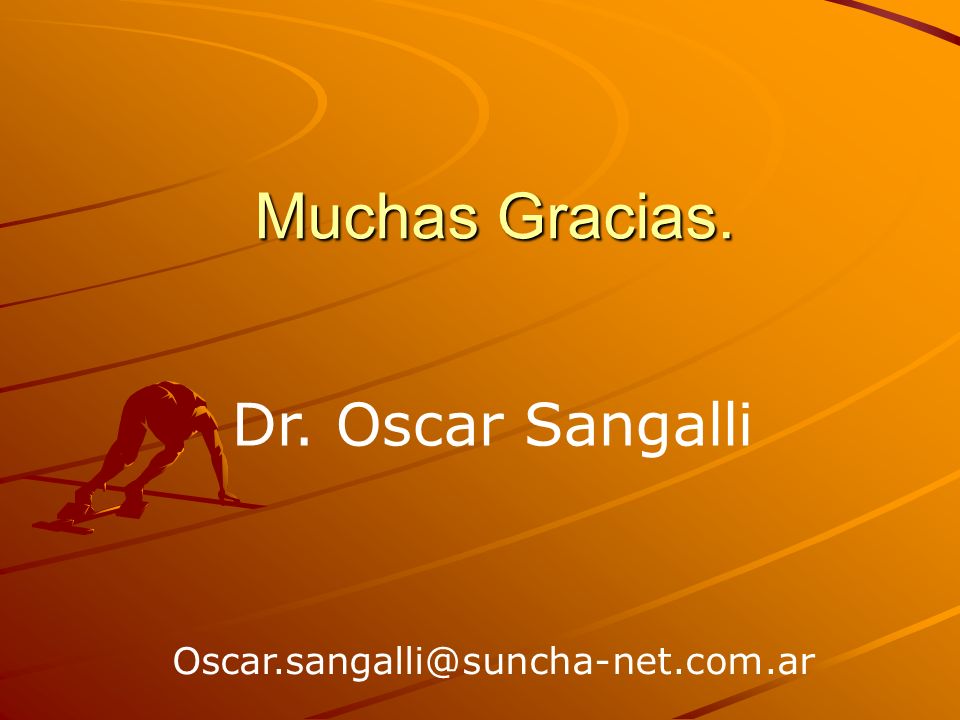 Muchas Gracias.

Dr. Oscar Sangalli

Oscar.sangalli@suncha-net.com.ar